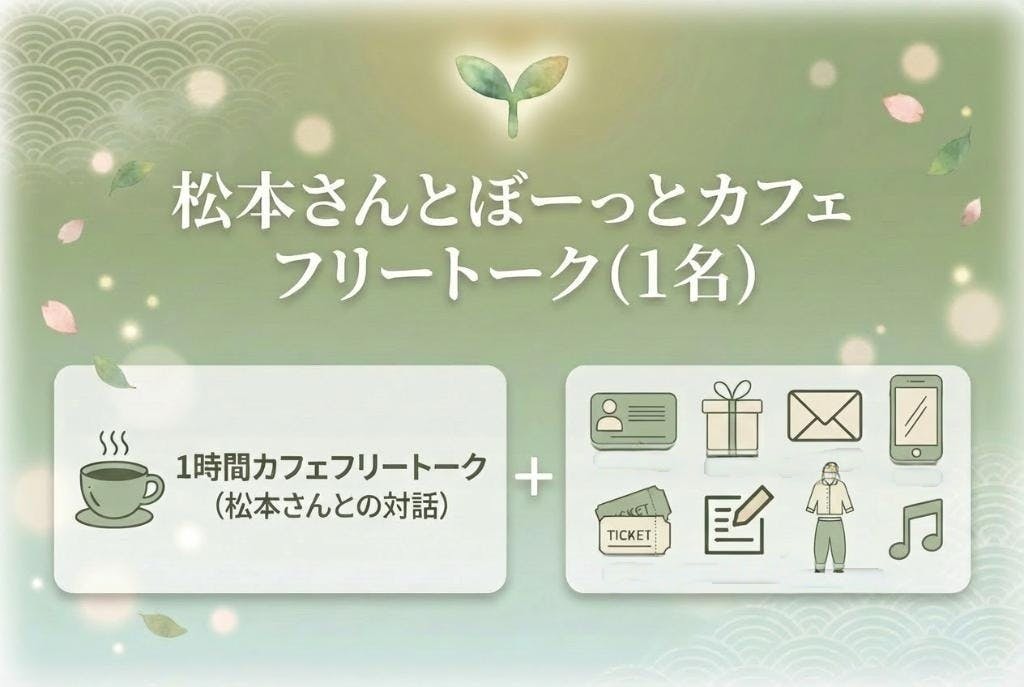 松本さんとぼーっとカフェ
フリートーク(1名)

1時間カフェフリートーク
(松本さんとの対話)

+

TICKET